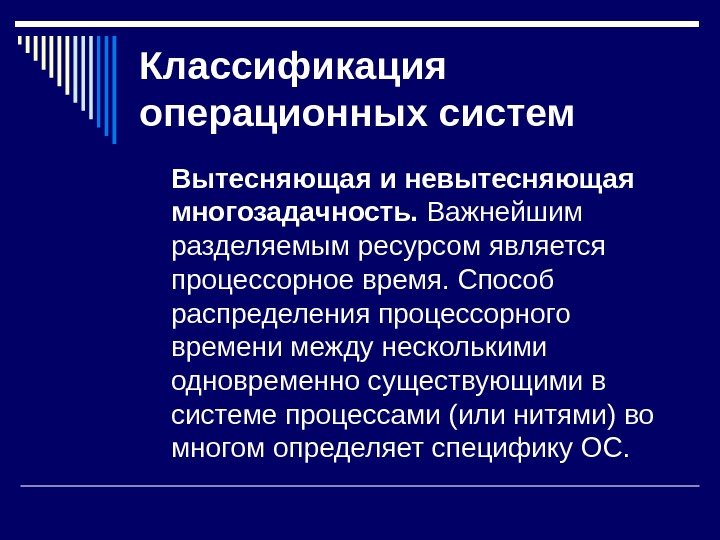 Классификация операционных систем

Вытесняющая и невытесняющая многозадачность. Важнейшим разделяемым ресурсом является процессорное время. Способ распределения процессорного времени между несколькими одновременно существующими в системе процессами (или нитями) во многом определяет специфику ОС.